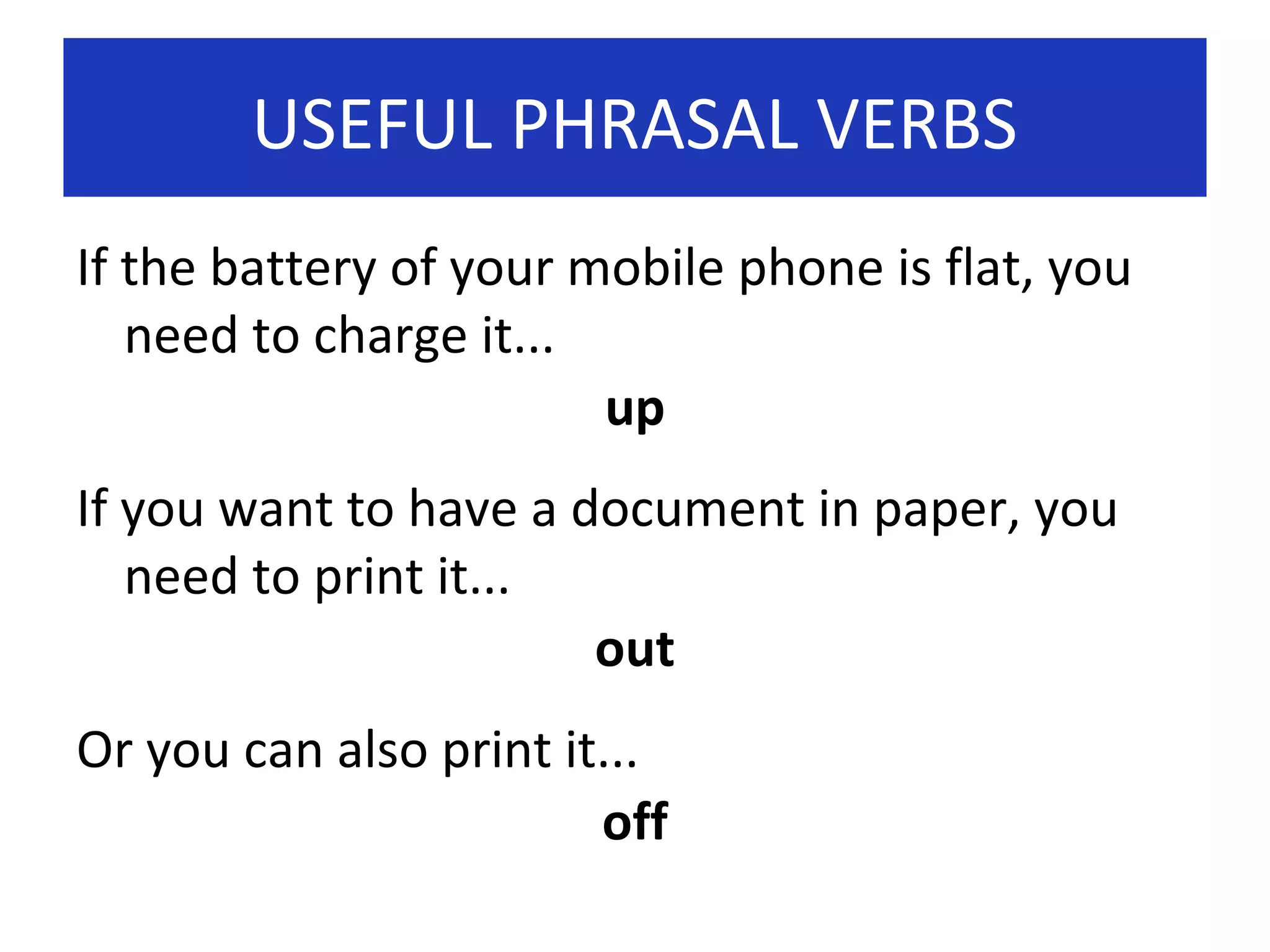 USEFUL PHRASAL VERBS

If the battery of your mobile phone is flat, you need to charge it...

up

If you want to have a document in paper, you need to print it...

out

Or you can also print it...

off